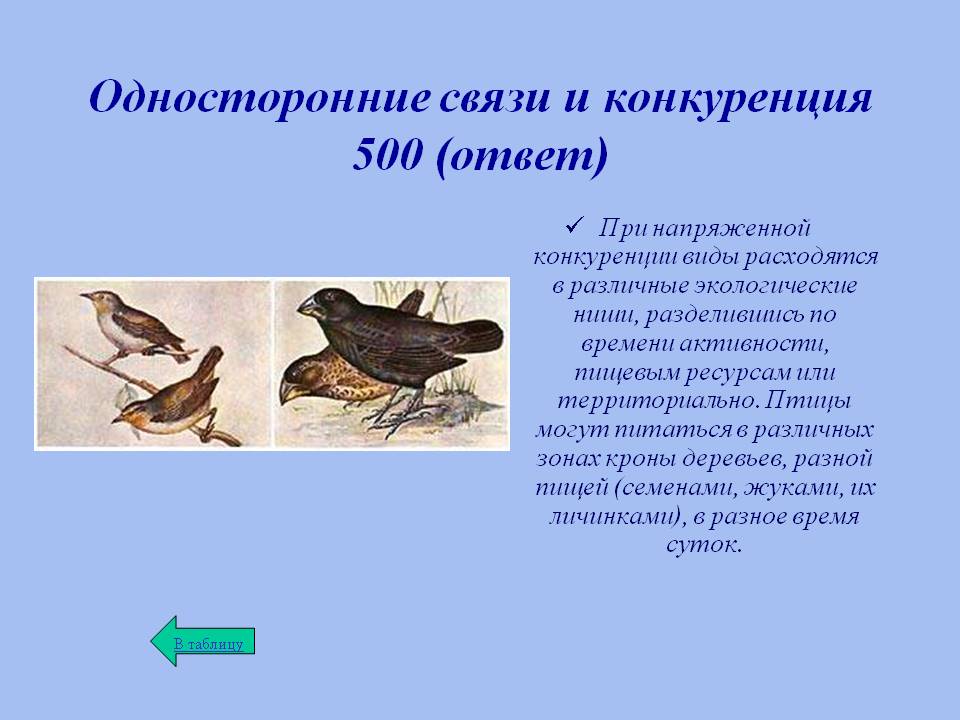 Односторонние связи и конкуренция 500 (ответ)

✓ При напряженной конкуренции виды расходятся в различные экологические ниши, разделившись по времени активности, пищевым ресурсам или территориально. Птицы могут питаться в различных зонах кроны деревьев, разной пищей (семенами, жуками, их личинками), в разное время суток.

В таблицу